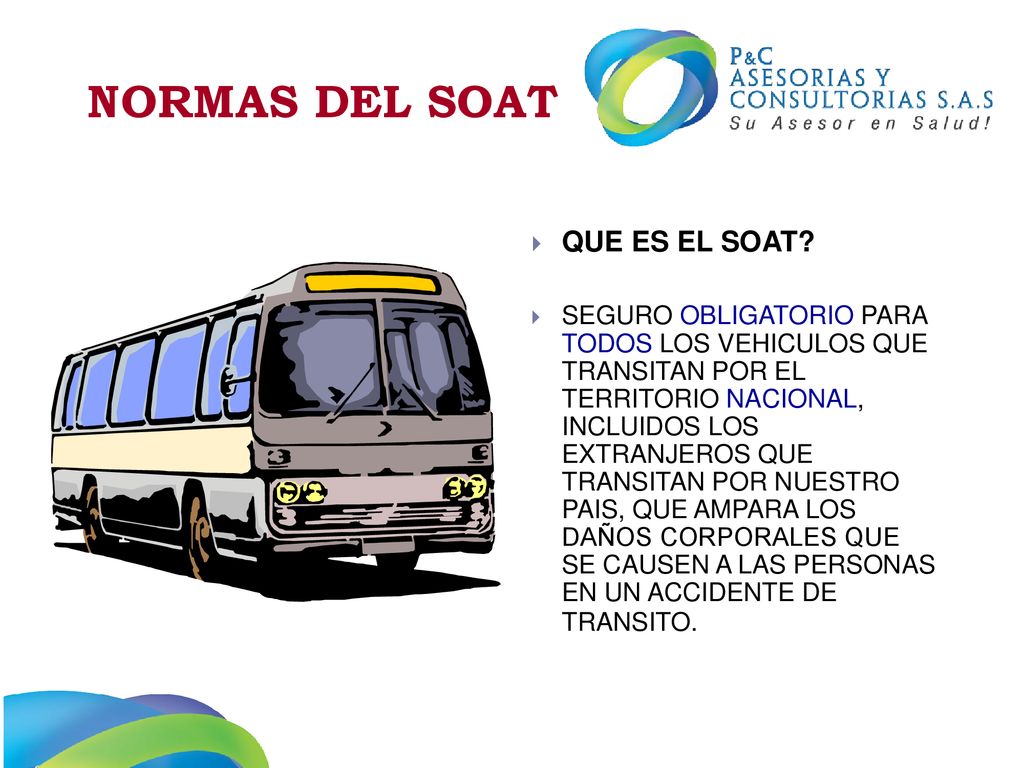 NORMAS DEL SOAT

P&C
ASESORIAS Y
CONSULTORIAS S.A.S
Su Asesor en Salud!

QUE ES EL SOAT?

SEGURO OBLIGATORIO PARA TODOS LOS VEHICULOS QUE TRANSITAN POR EL TERRITORIO NACIONAL, INCLUIDOS LOS EXTRANJEROS QUE TRANSITAN POR NUESTRO PAIS, QUE AMPARA LOS DAÑOS CORPORALES QUE SE CAUSEN A LAS PERSONAS EN UN ACCIDENTE DE TRANSITO.